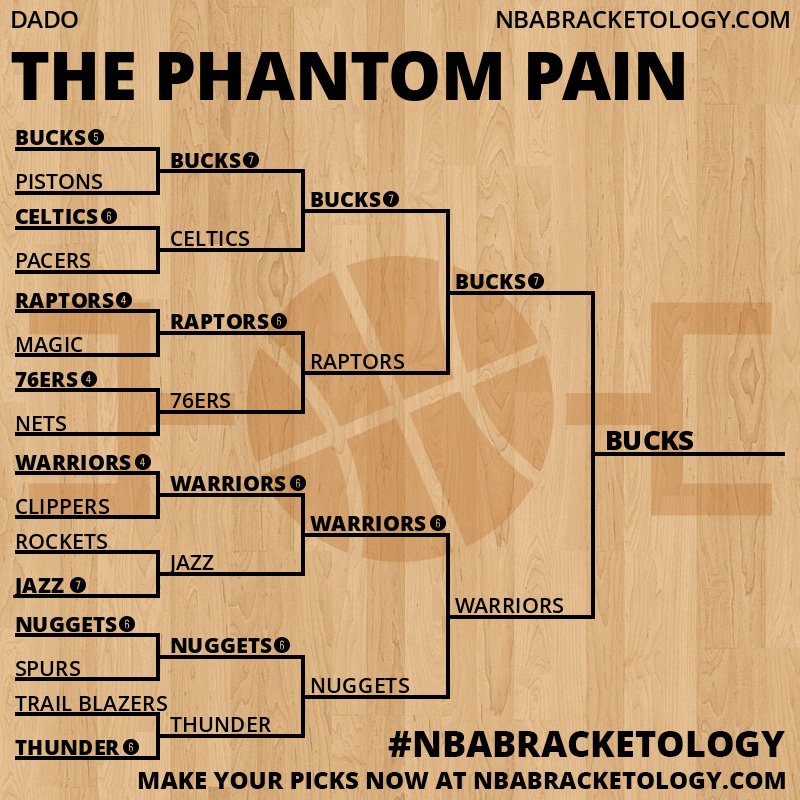 DADO
NBABRACKETOLOGY.COM
THE PHANTOM PAIN

BUCKS 5
PISTONS
CELTICS 6
PACERS
RAPTORS 4
MAGIC
76ERS 4
NETS
WARRIORS 4
CLIPPERS
ROCKETS
JAZZ 7
NUGGETS 6
SPURS
TRAIL BLAZERS
THUNDER 6

BUCKS 7
CELTICS
RAPTORS 6
76ERS
WARRIORS 6
JAZZ
NUGGETS 6
THUNDER

BUCKS 7
RAPTORS
WARRIORS 6
NUGGETS

BUCKS 7
WARRIORS

BUCKS

#NBABRACKETOLOGY
MAKE YOUR PICKS NOW AT NBABRACKETOLOGY.COM